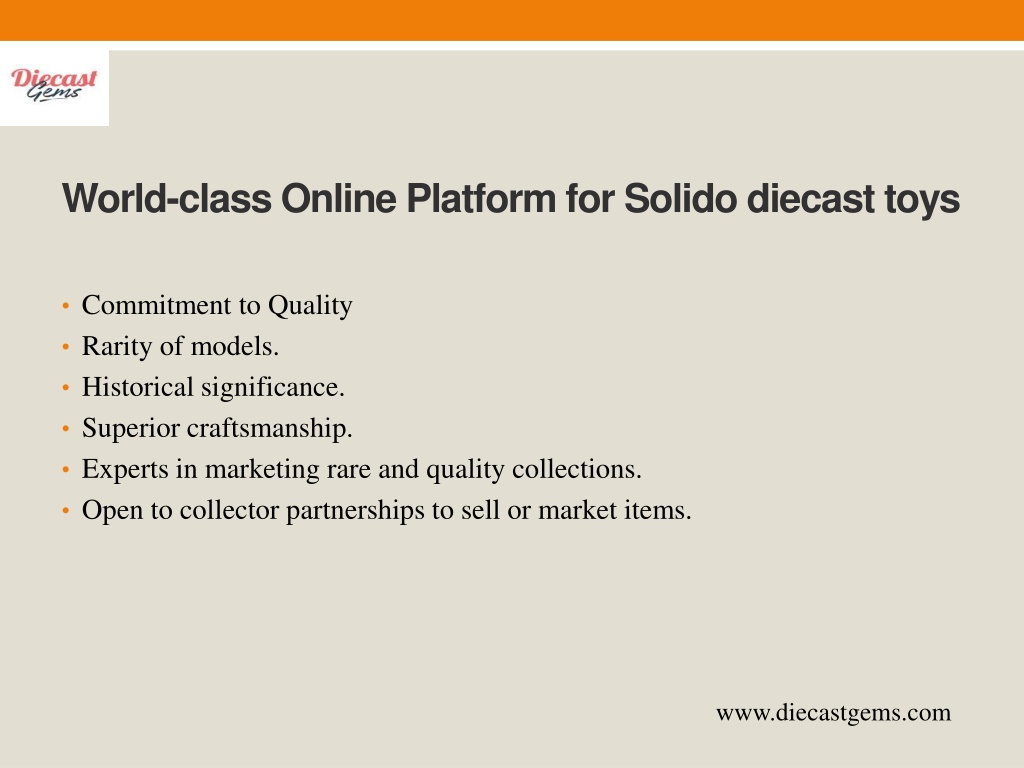 Diecast Gems

World-class Online Platform for Solido diecast toys

• Commitment to Quality
• Rarity of models.
• Historical significance.
• Superior craftsmanship.
• Experts in marketing rare and quality collections.
• Open to collector partnerships to sell or market items.

www.diecastgems.com